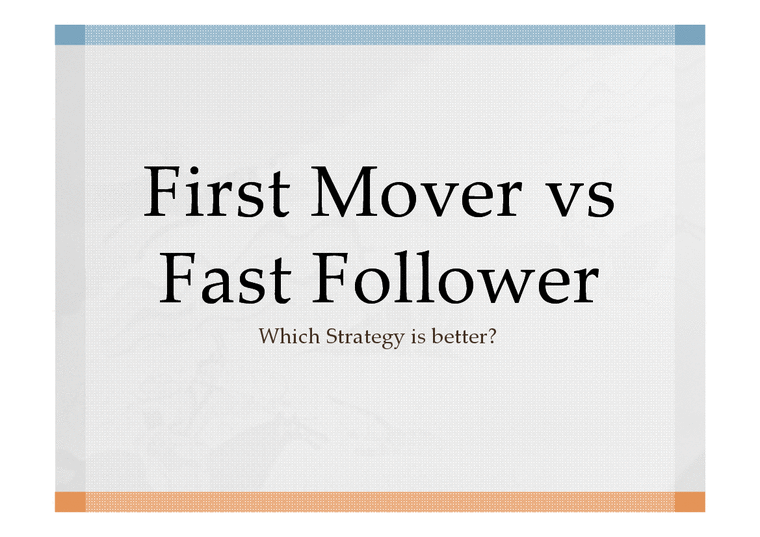 First Mover vs Fast Follower

Which Strategy is better?